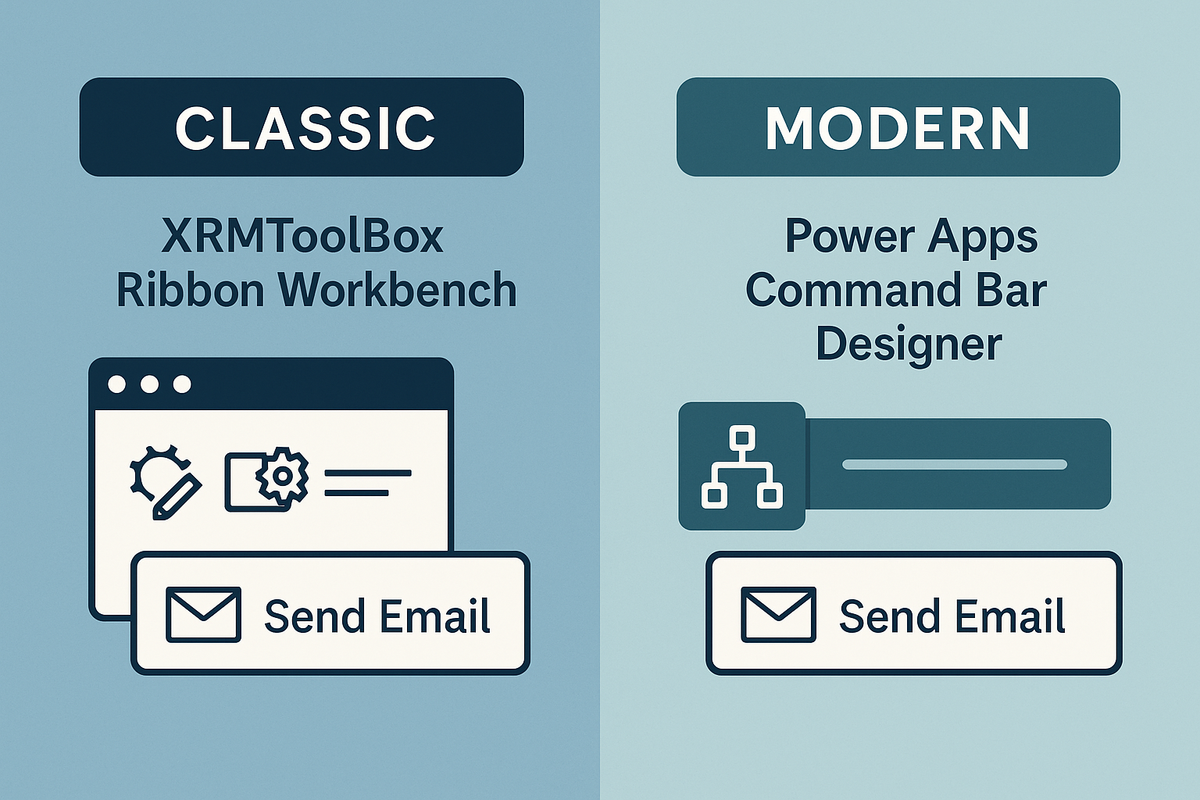 CLASSIC

XRMToolBox
Ribbon Workbench

Send Email

MODERN

Power Apps
Command Bar
Designer

Send Email